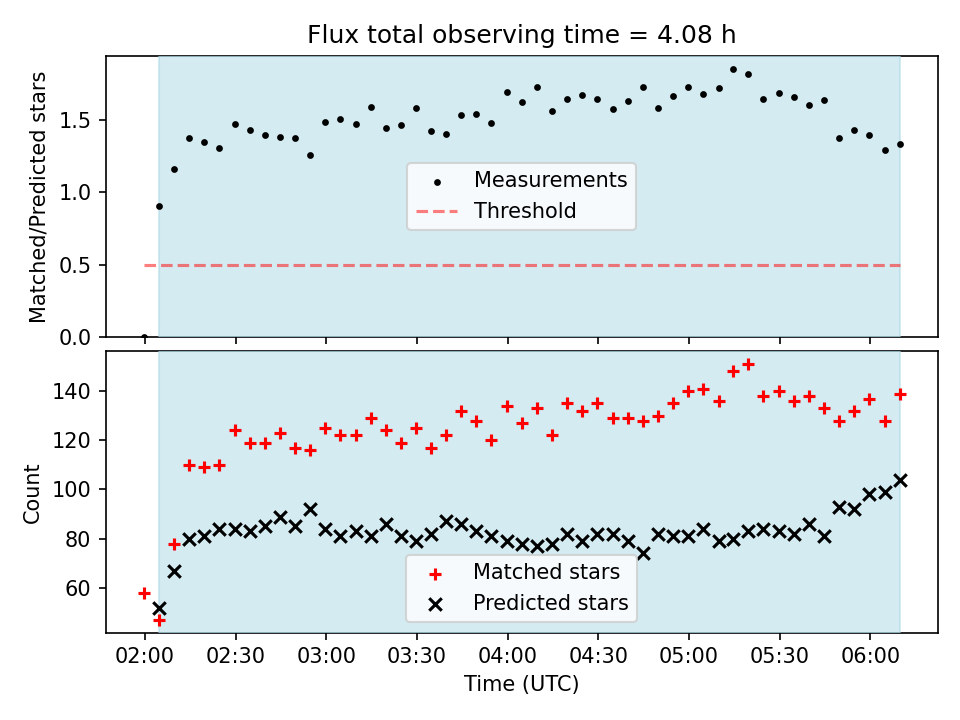 Flux total observing time = 4.08 h

Matched/Predicted stars

1.5
1.0
0.5
0.0

Measurements
Threshold

Count

140
120
100
80
60

Matched stars
Predicted stars

02:00 02:30 03:00 03:30 04:00 04:30 05:00 05:30 06:00
Time (UTC)